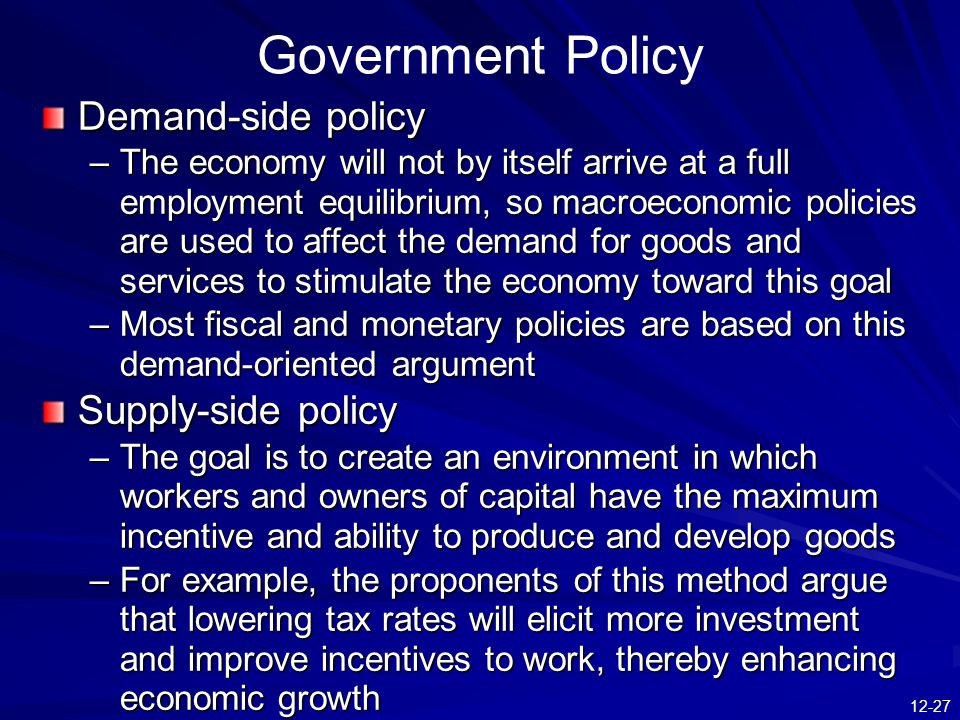 Government Policy

Demand-side policy

– The economy will not by itself arrive at a full employment equilibrium, so macroeconomic policies are used to affect the demand for goods and services to stimulate the economy toward this goal

– Most fiscal and monetary policies are based on this demand-oriented argument

Supply-side policy

– The goal is to create an environment in which workers and owners of capital have the maximum incentive and ability to produce and develop goods

– For example, the proponents of this method argue that lowering tax rates will elicit more investment and improve incentives to work, thereby enhancing economic growth

12-27